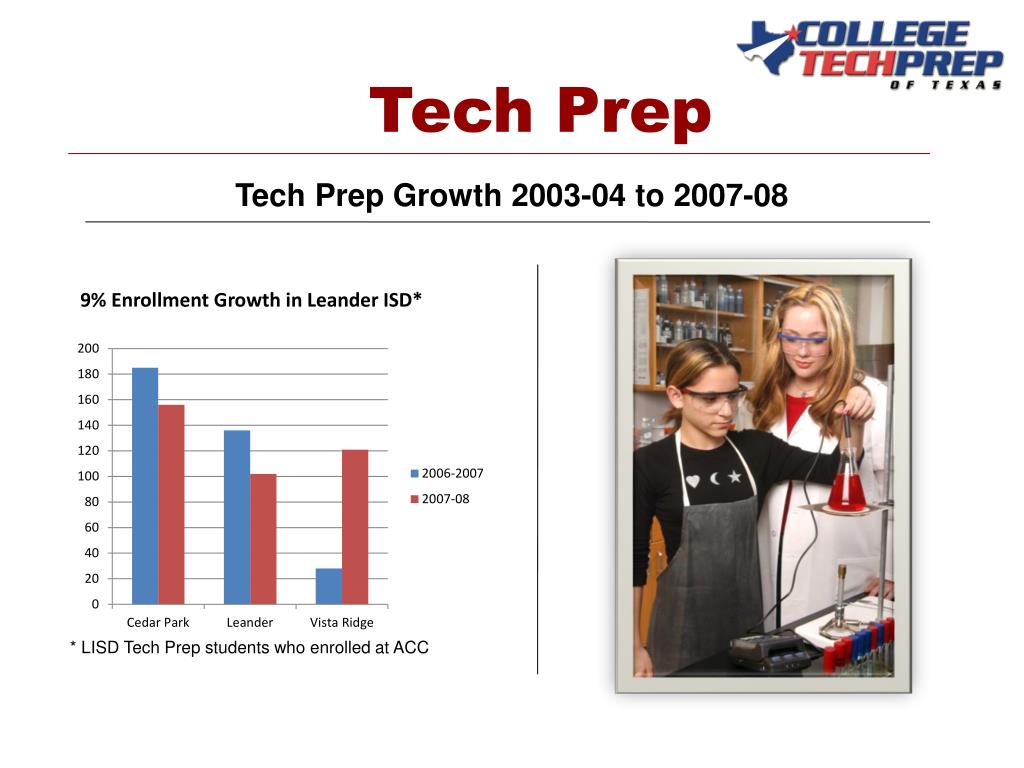 COLLEGE TECHPREP OF TEXAS

Tech Prep

Tech Prep Growth 2003-04 to 2007-08

9% Enrollment Growth in Leander ISD*

200
180
160
140
120
100
80
60
40
20
0

Cedar Park
Leander
Vista Ridge

2006-2007
2007-08

* LISD Tech Prep students who enrolled at ACC